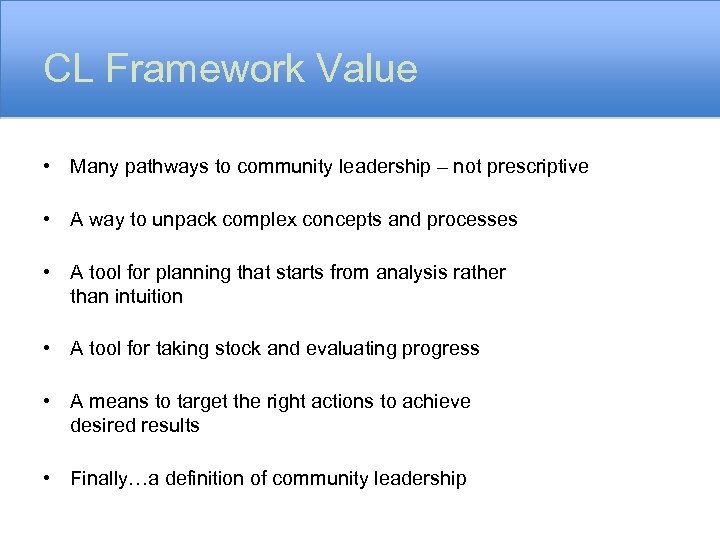 CL Framework Value

• Many pathways to community leadership – not prescriptive

• A way to unpack complex concepts and processes

• A tool for planning that starts from analysis rather than intuition

• A tool for taking stock and evaluating progress

• A means to target the right actions to achieve desired results

• Finally…a definition of community leadership